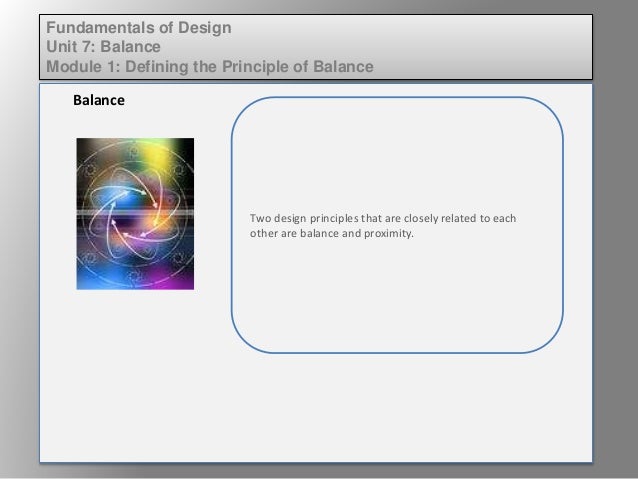 Fundamentals of Design
Unit 7: Balance
Module 1: Defining the Principle of Balance

Balance

Two design principles that are closely related to each other are balance and proximity.